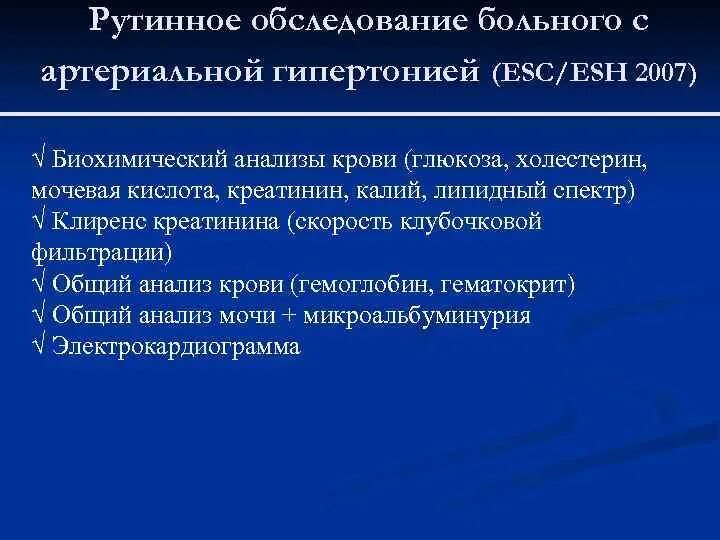 Рутинное обследование больного с артериальной гипертонией (ESC/ESH 2007)

√ Биохимический анализы крови (глюкоза, холестерин, мочевая кислота, креатинин, калий, липидный спектр)
√ Клиренс креатинина (скорость клубочковой фильтрации)
√ Общий анализ крови (гемоглобин, гематокрит)
√ Общий анализ мочи + микроальбуминурия
√ Электрокардиограмма